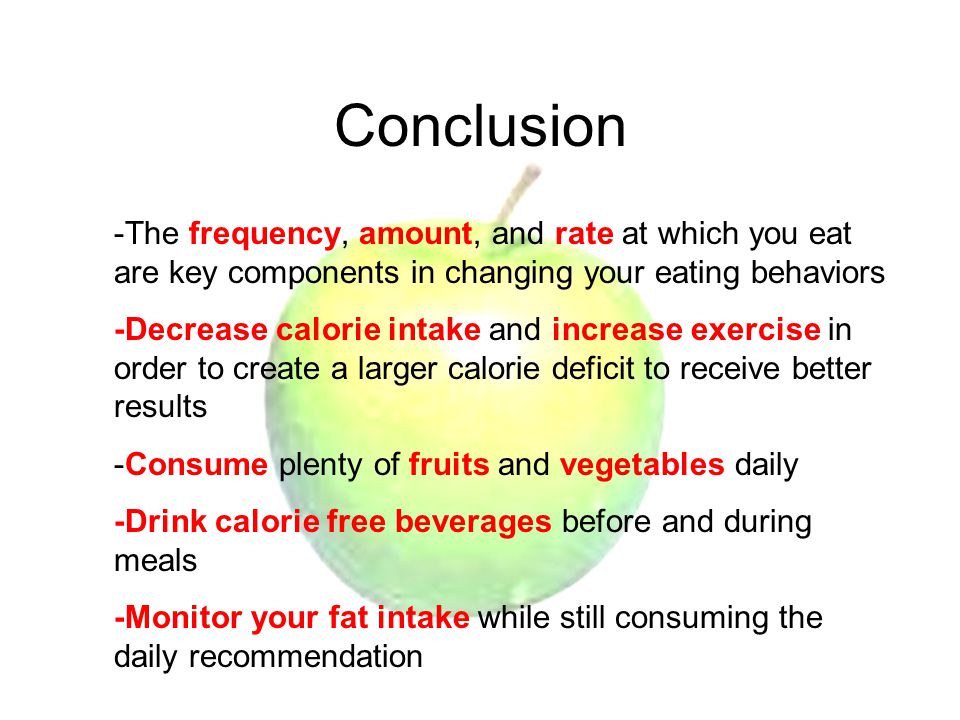 Conclusion

-The frequency, amount, and rate at which you eat are key components in changing your eating behaviors

-Decrease calorie intake and increase exercise in order to create a larger calorie deficit to receive better results

-Consume plenty of fruits and vegetables daily

-Drink calorie free beverages before and during meals

-Monitor your fat intake while still consuming the daily recommendation